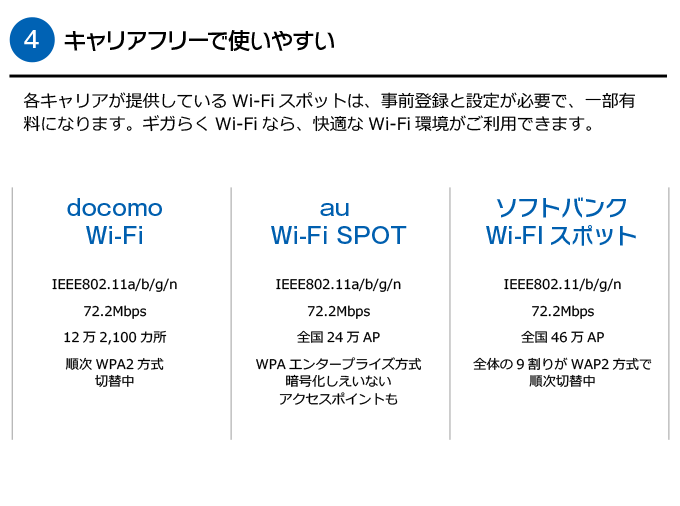 4 キャリアフリーで使いやすい

各キャリアが提供している Wi-Fi スポットは、事前登録と設定が必要で、一部有料になります。ギガらく Wi-Fi なら、快適な Wi-Fi 環境がご利用できます。

docomo
Wi-Fi

IEEE802.11a/b/g/n

72.2Mbps

12 万 2,100 カ所

順次 WPA2 方式
切替中

au
Wi-Fi SPOT

IEEE802.11a/b/g/n

72.2Mbps

全国 24 万 AP

WPA エンタープライズ方式
暗号化しえいない
アクセスポイントも

ソフトバンク
Wi-FI スポット

IEEE802.11/b/g/n

72.2Mbps

全国 46 万 AP

全体の 9 割りが WAP2 方式で
順次切替中